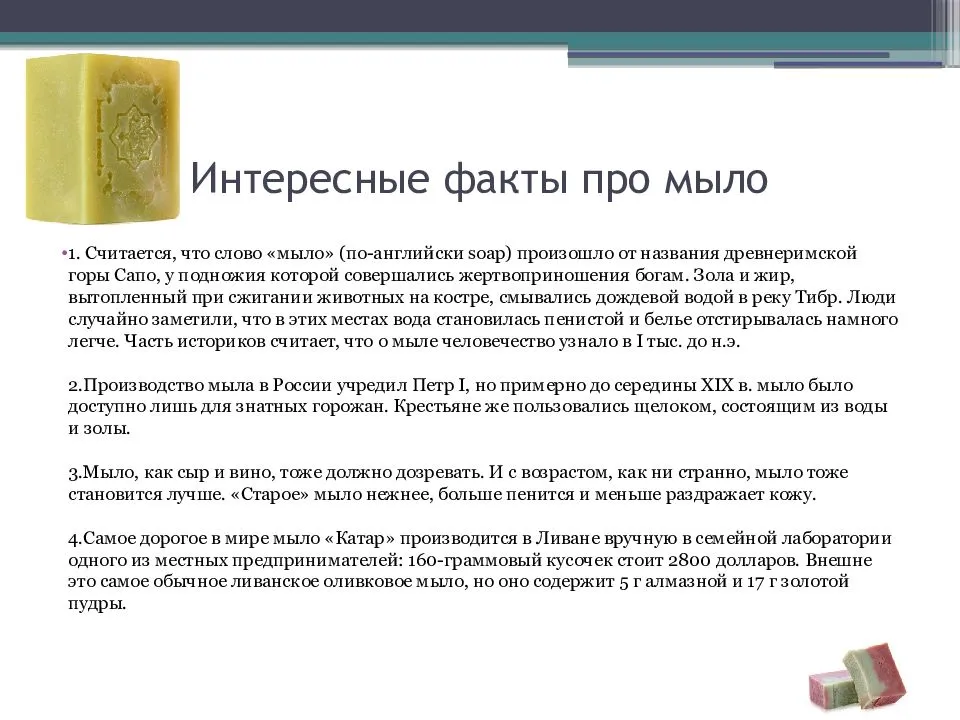 Интересные факты про мыло

•1. Считается, что слово «мыло» (по-английски soap) произошло от названия древнеримской горы Сапо, у подножия которой совершались жертвоприношения богам. Зола и жир, вытопленный при сжигании животных на костре, смывались дождевой водой в реку Тибр. Люди случайно заметили, что в этих местах вода становилась пенистой и белье отстирывалась намного легче. Часть историков считает, что о мыле человечество узнало в I тыс. до н.э.

2.Производство мыла в России учредил Петр I, но примерно до середины XIX в. мыло было доступно лишь для знатных горожан. Крестьяне же пользовались щелоком, состоящим из воды и золы.

3.Мыло, как сыр и вино, тоже должно дозревать. И с возрастом, как ни странно, мыло тоже становится лучше. «Старое» мыло нежнее, больше пенится и меньше раздражает кожу.

4.Самое дорогое в мире мыло «Катар» производится в Ливане вручную в семейной лаборатории одного из местных предпринимателей: 160-граммовый кусочек стоит 2800 долларов. Внешне это самое обычное ливанское оливковое мыло, но оно содержит 5 г алмазной и 17 г золотой пудры.